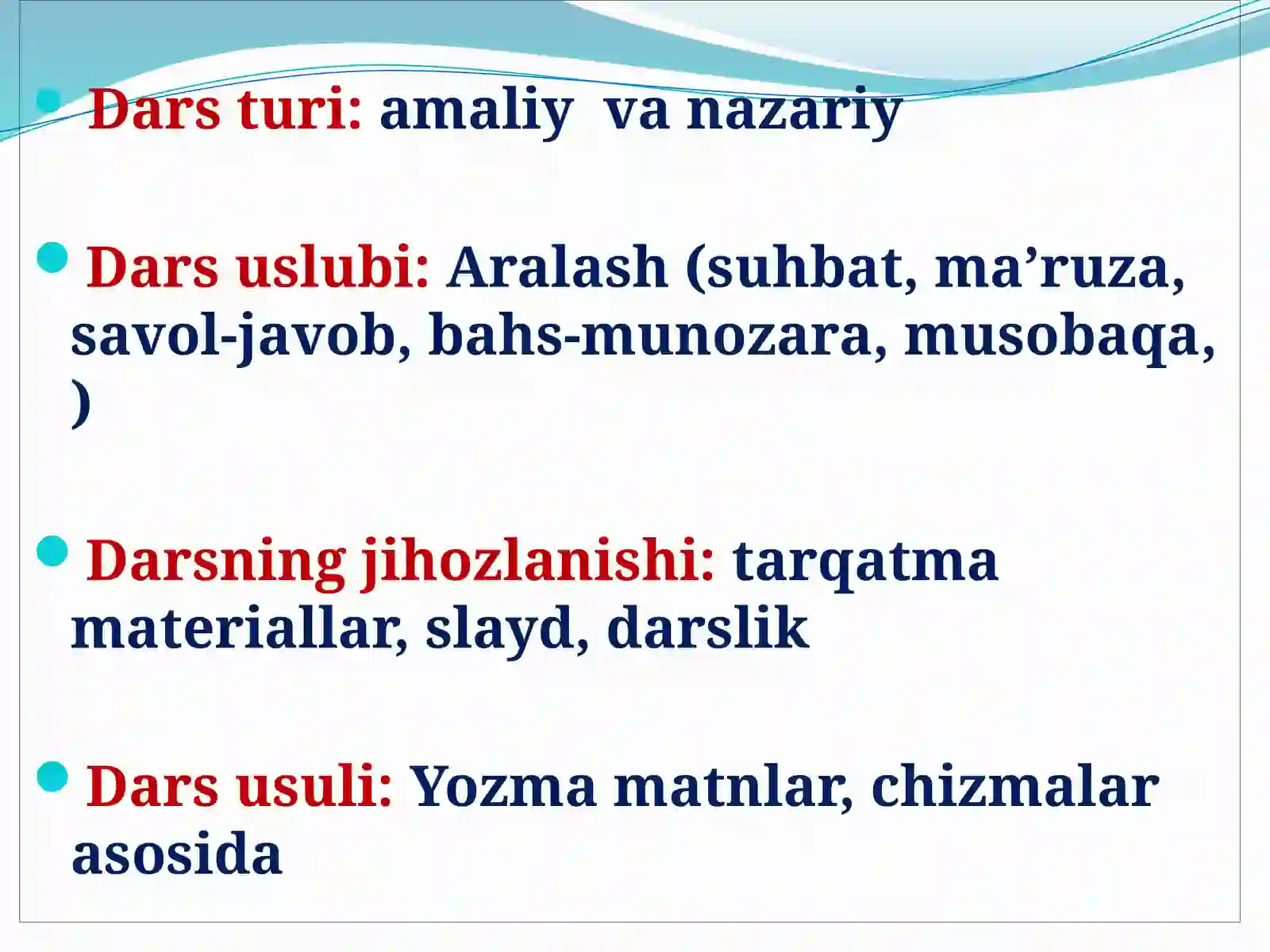 Dars turi: amaliy va nazariy

Dars uslubi: Aralash (suhbat, ma’ruza, savol-javob, bahs-munozara, musobaqa, )

Darsning jihozlanishi: tarqatma materiallar, slayd, darslik

Dars usuli: Yozma matnlar, chizmalar asosida